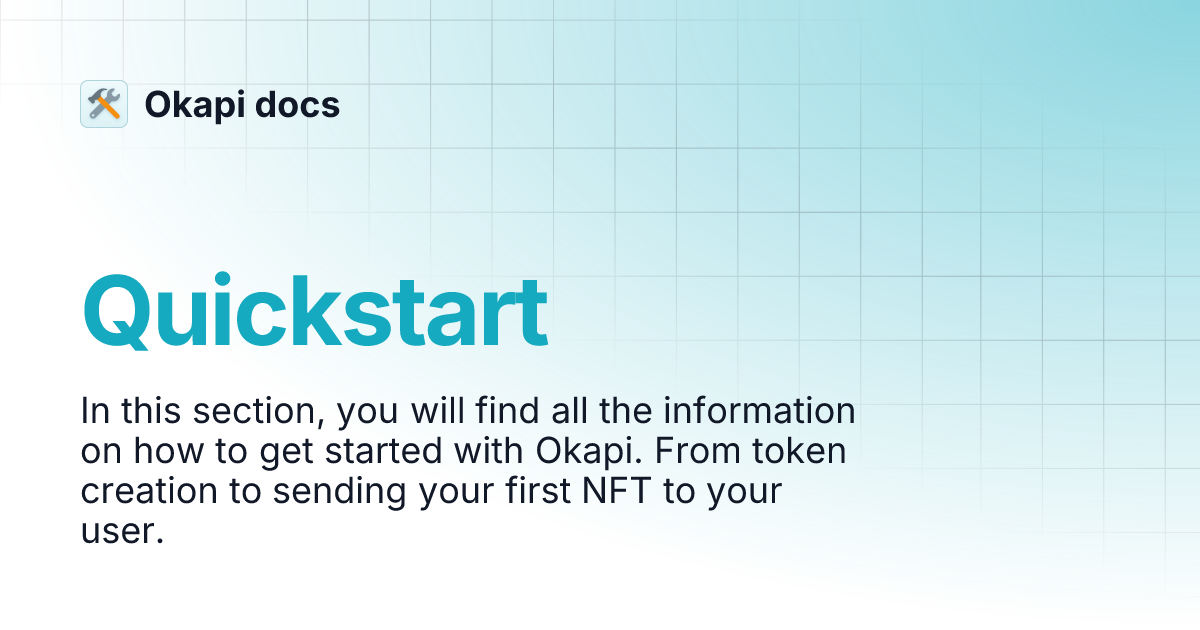 Okapi docs

Quickstart

In this section, you will find all the information on how to get started with Okapi. From token creation to sending your first NFT to your user.